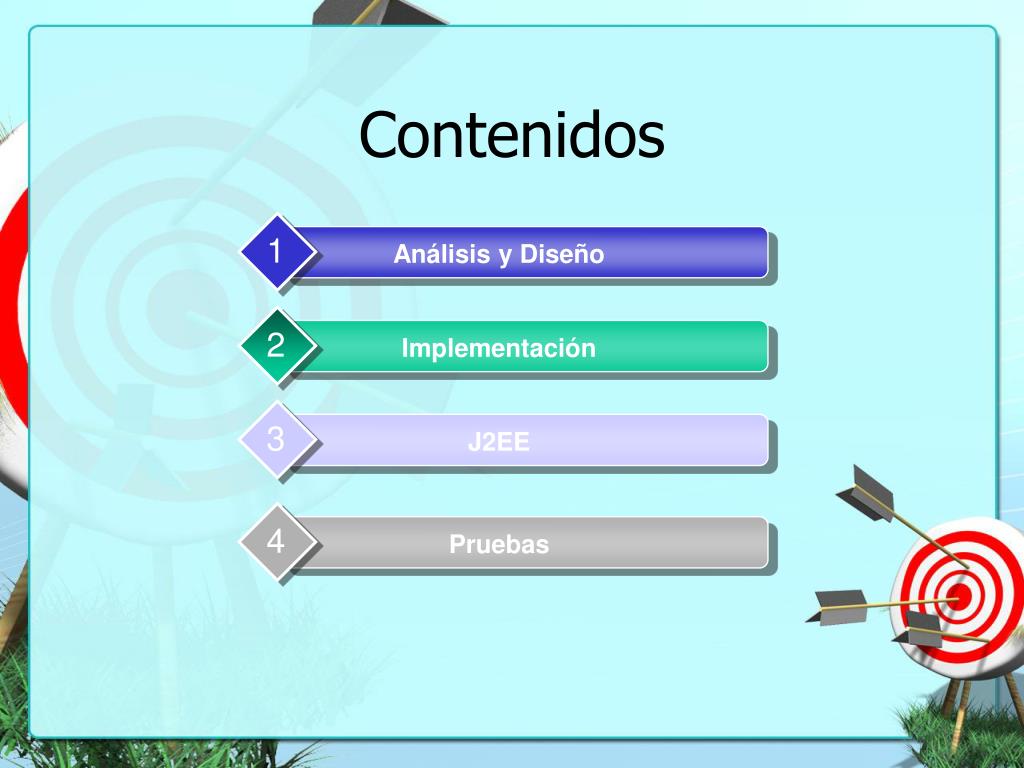 Contenidos

1 Análisis y Diseño

2 Implementación

3 J2EE

4 Pruebas